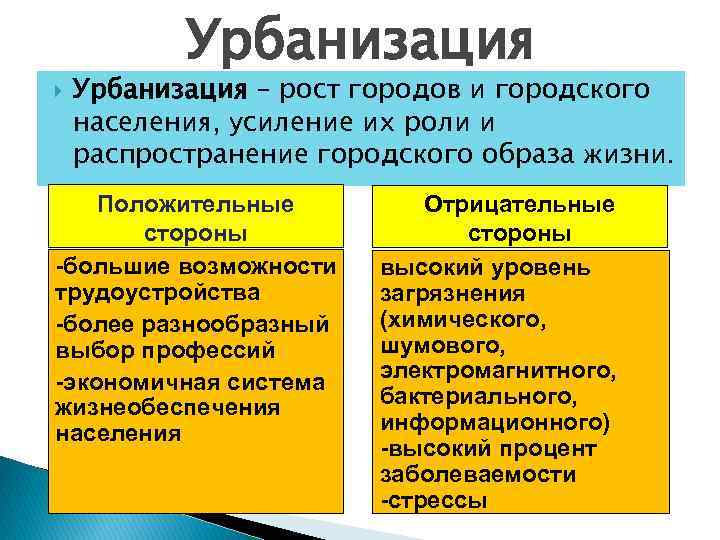 Урбанизация

Урбанизация – рост городов и городского населения, усиление их роли и распространение городского образа жизни.

Положительные стороны

-большие возможности трудоустройства
-более разнообразный выбор профессий
-экономичная система жизнеобеспечения населения

Отрицательные стороны

высокий уровень загрязнения (химического, шумового, электромагнитного, бактериального, информационного)
-высокий процент заболеваемости
-стрессы